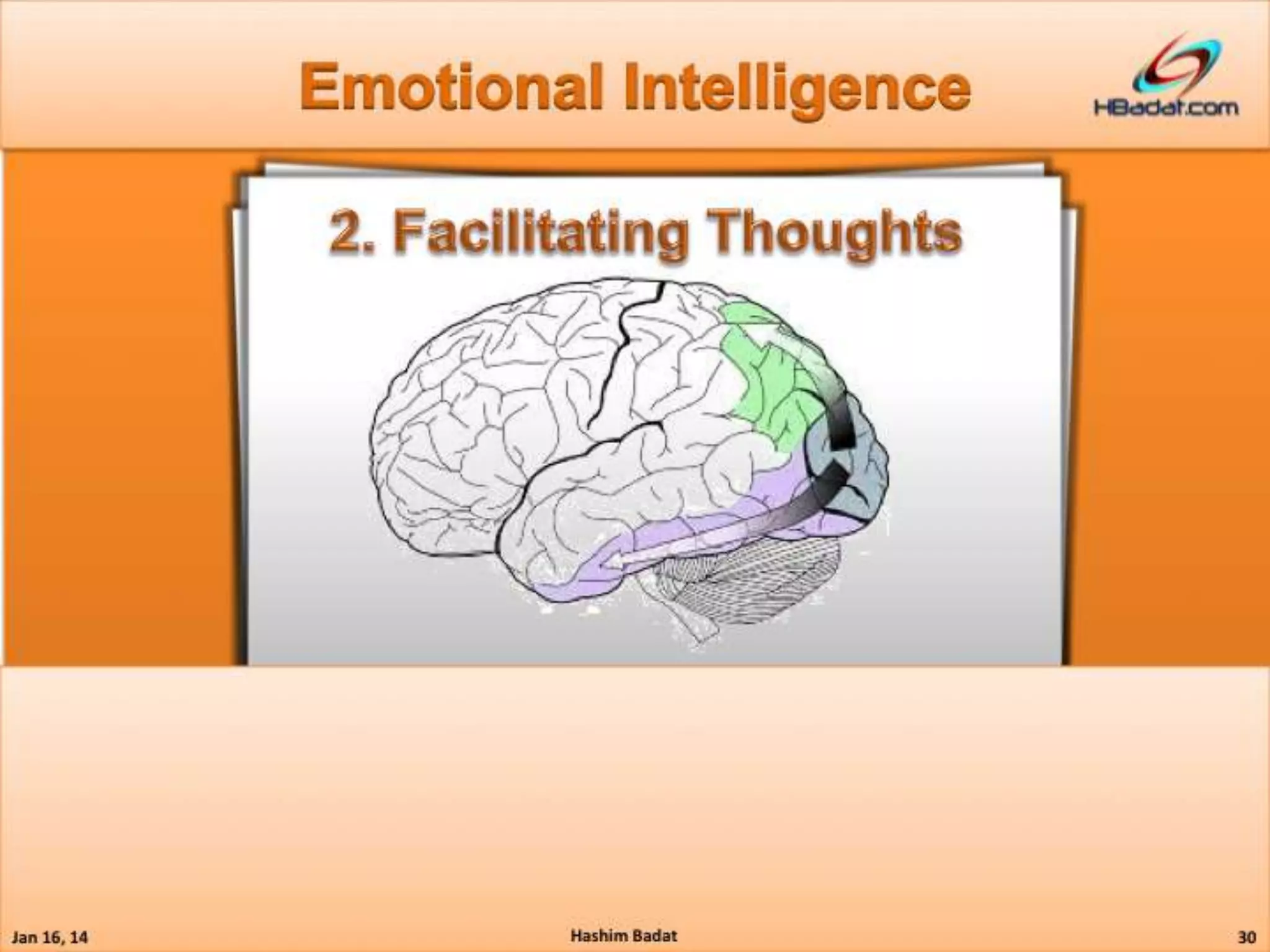 Emotional Intelligence

HBadat.com

2. Facilitating Thoughts

Jan 16, 14

Hashim Badat

30